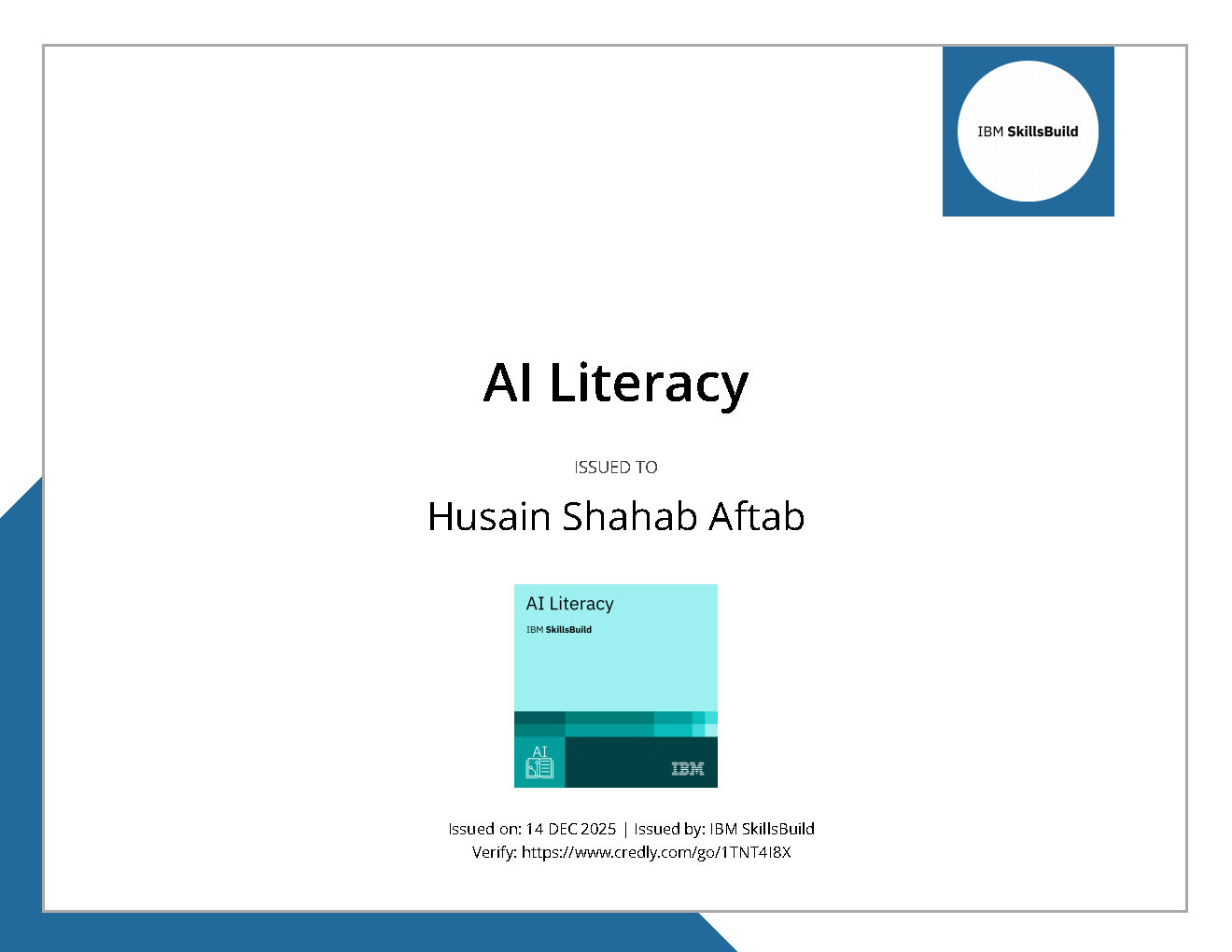 IBM SkillsBuild

AI Literacy

ISSUED TO

Husain Shahab Aftab

AI Literacy
IBM SkillsBuild

AI

IBM

Issued on: 14 DEC 2025 | Issued by: IBM SkillsBuild
Verify: https://www.credly.com/go/1TNT4I8X